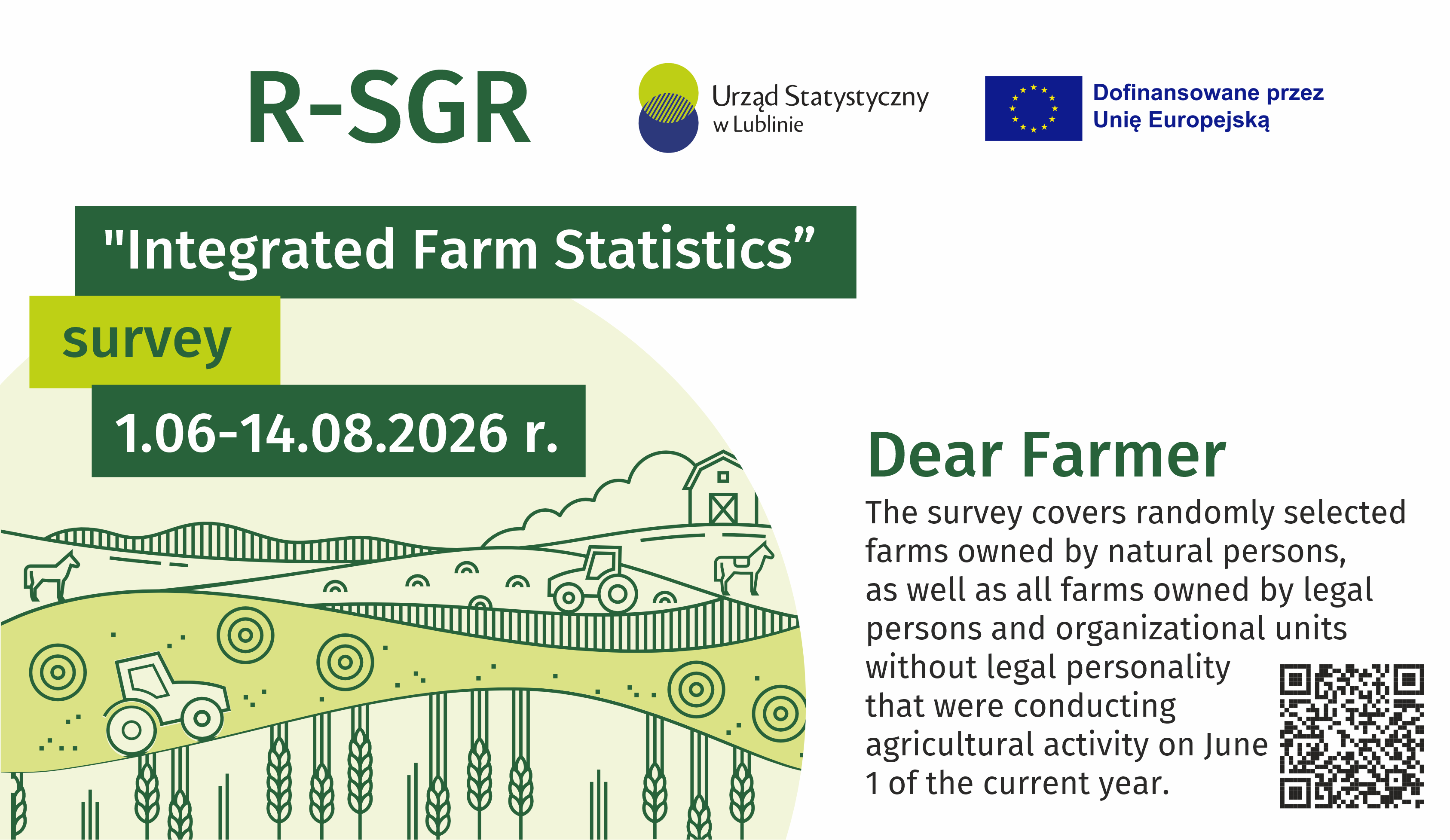 R-SGR

Urząd Statystyczny w Lublinie

Dofinansowane przez Unię Europejską

"Integrated Farm Statistics”

survey

1.06-14.08.2026 r.

Dear Farmer

The survey covers randomly selected farms owned by natural persons, as well as all farms owned by legal persons and organizational units without legal personality that were conducting agricultural activity on June 1 of the current year.